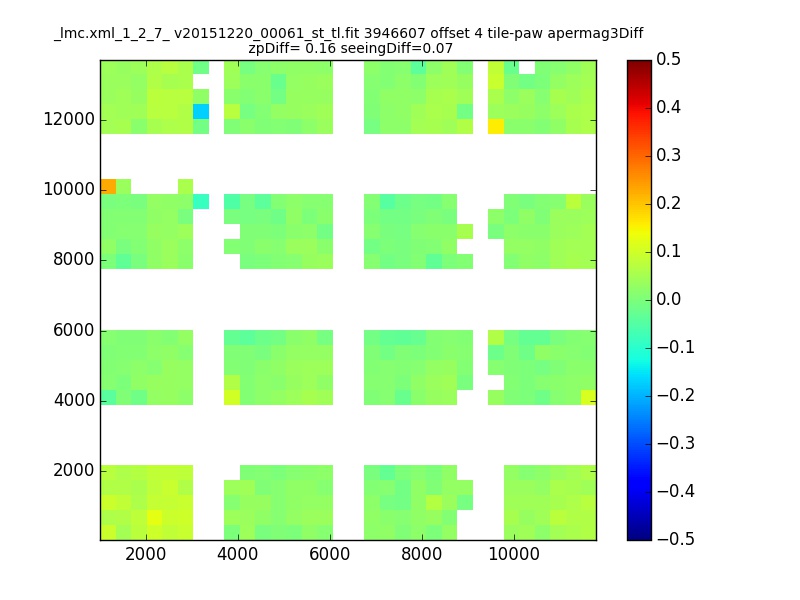 _lmc.xml_1_2_7_ v20151220_00061_st_tl.fit 3946607 offset 4 tile-paw apermag3Diff
zpDiff= 0.16 seeingDiff=0.07

12000
10000
8000
6000
4000
2000

2000 4000 6000 8000 10000

0.5
0.4
0.3
0.2
0.1
0.0
−0.1
−0.2
−0.3
−0.4
−0.5